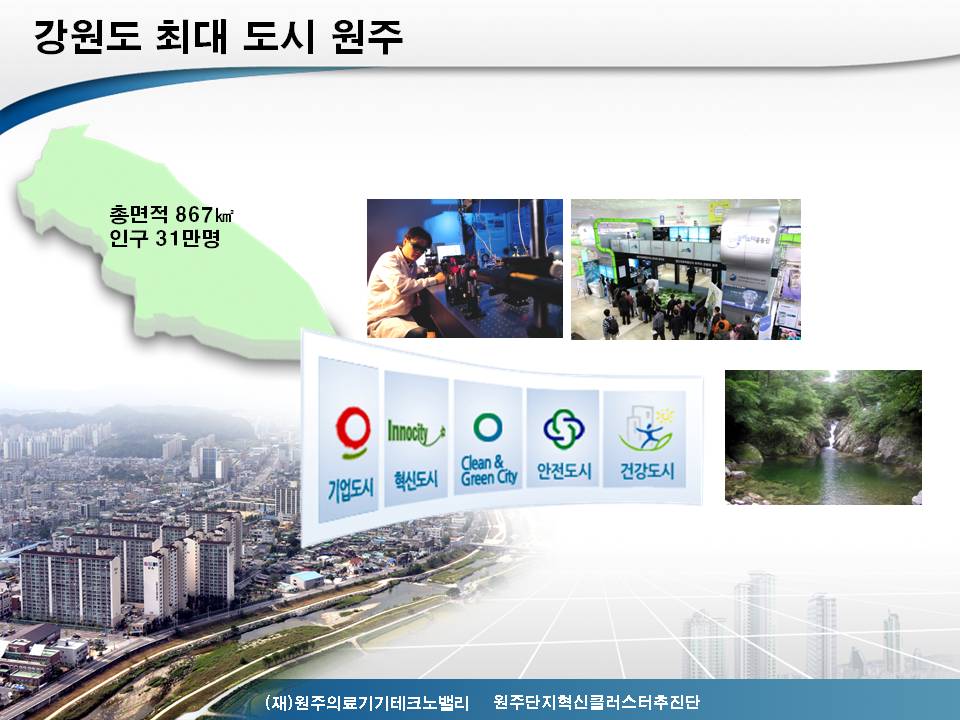 강원도 최대 도시 원주

총면적 867㎢
인구 31만명

기업도시

Innocity
혁신도시

Clean & Green City

안전도시

건강도시

(재)원주의료기기테크노밸리 원주단지혁신클러스터추진단